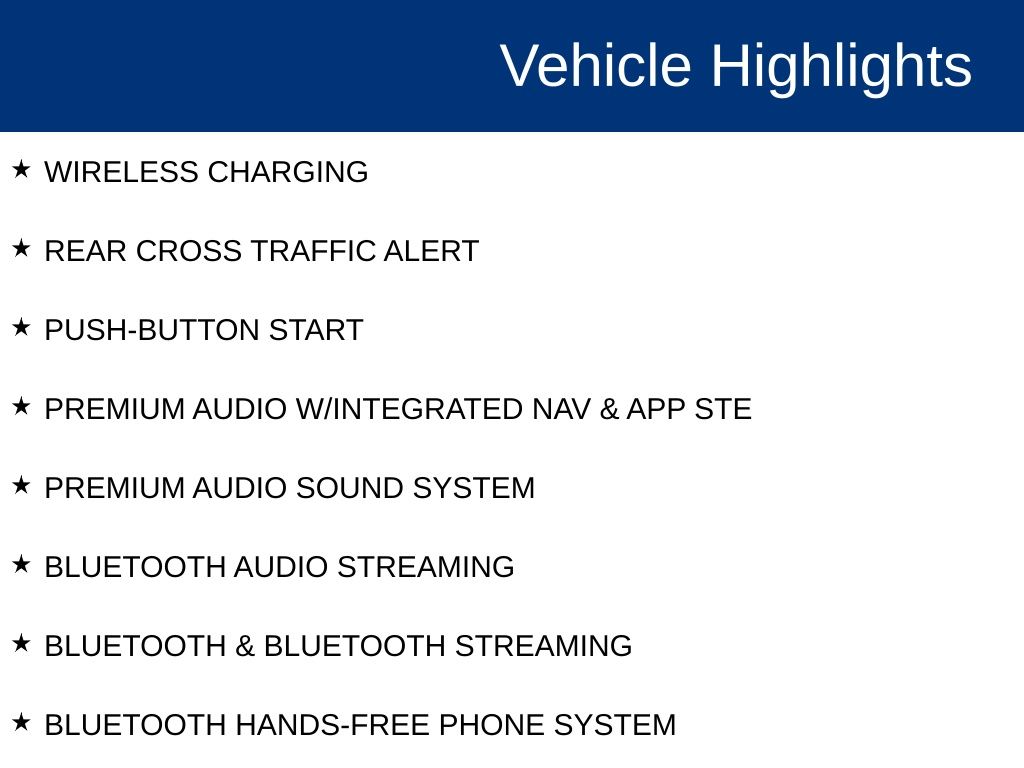 Vehicle Highlights

★ WIRELESS CHARGING

★ REAR CROSS TRAFFIC ALERT

★ PUSH-BUTTON START

★ PREMIUM AUDIO W/INTEGRATED NAV & APP STE

★ PREMIUM AUDIO SOUND SYSTEM

★ BLUETOOTH AUDIO STREAMING

★ BLUETOOTH & BLUETOOTH STREAMING

★ BLUETOOTH HANDS-FREE PHONE SYSTEM